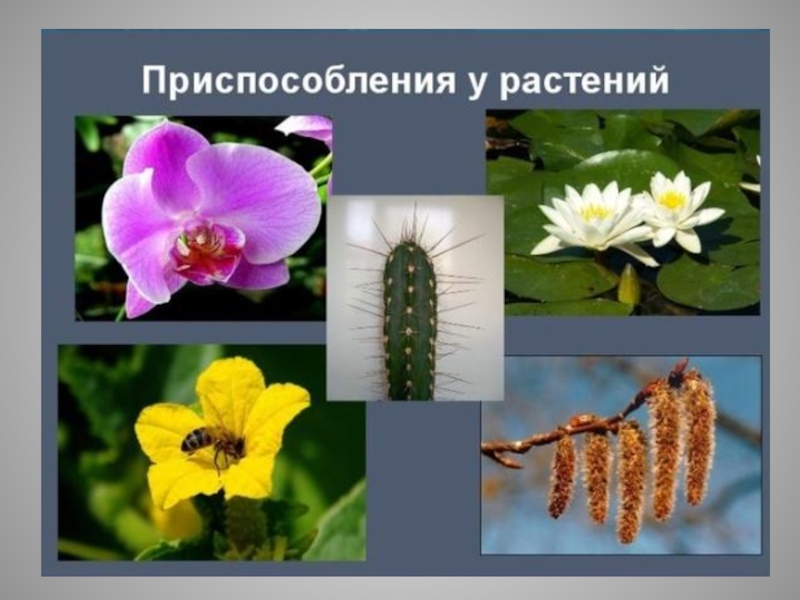 Приспособления у растений